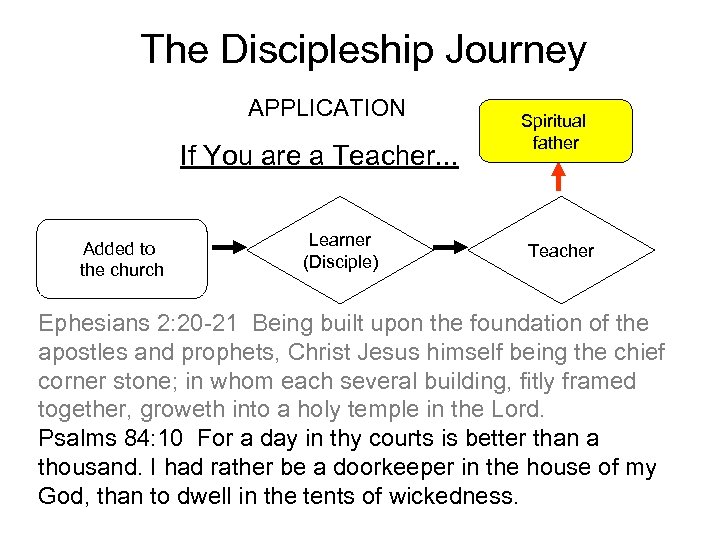 The Discipleship Journey

APPLICATION

If You are a Teacher...

Spiritual father

Added to the church

Learner (Disciple)

Teacher

Ephesians 2:20-21 Being built upon the foundation of the apostles and prophets, Christ Jesus himself being the chief corner stone; in whom each several building, fitly framed together, groweth into a holy temple in the Lord.
Psalms 84:10 For a day in thy courts is better than a thousand. I had rather be a doorkeeper in the house of my God, than to dwell in the tents of wickedness.